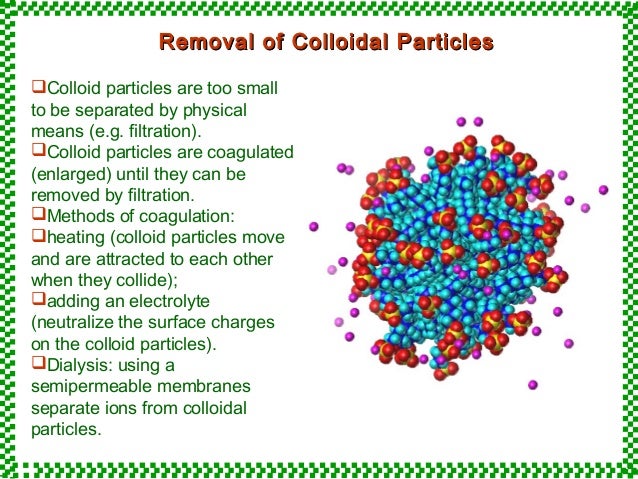 Removal of Colloidal Particles

❑Colloid particles are too small to be separated by physical means (e.g. filtration).

❑Colloid particles are coagulated (enlarged) until they can be removed by filtration.

❑Methods of coagulation:

❑heating (colloid particles move and are attracted to each other when they collide);

❑adding an electrolyte (neutralize the surface charges on the colloid particles).

❑Dialysis: using a semipermeable membranes separate ions from colloidal particles.